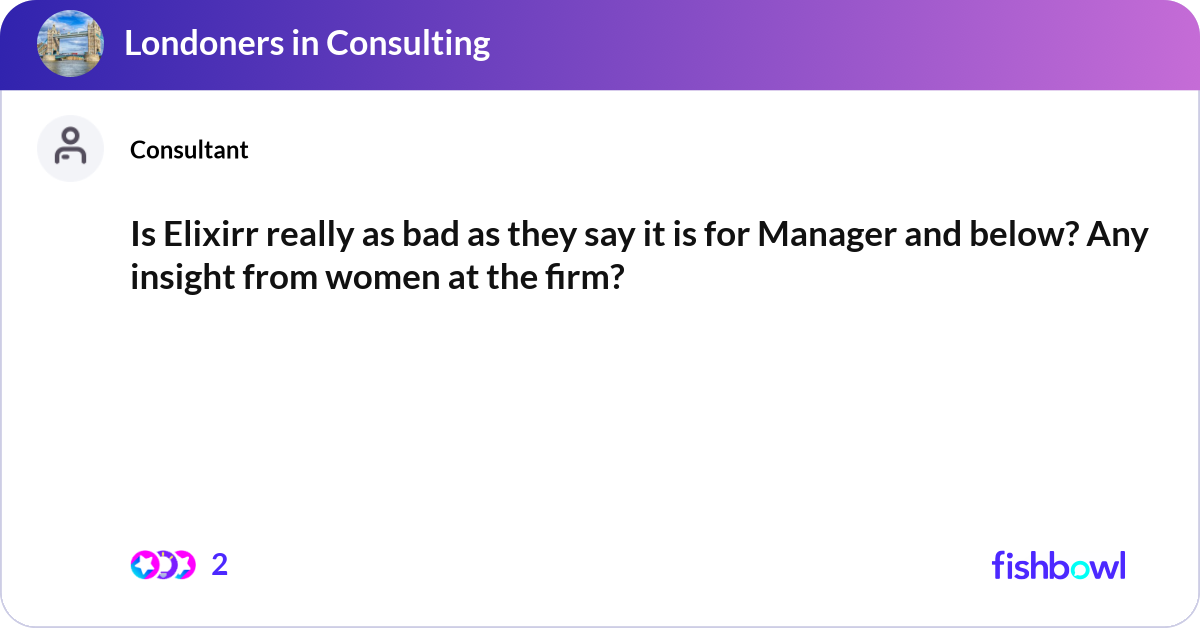 Londoners in Consulting

Consultant

Is Elixirr really as bad as they say it is for Manager and below? Any insight from women at the firm?

2

fishbowl